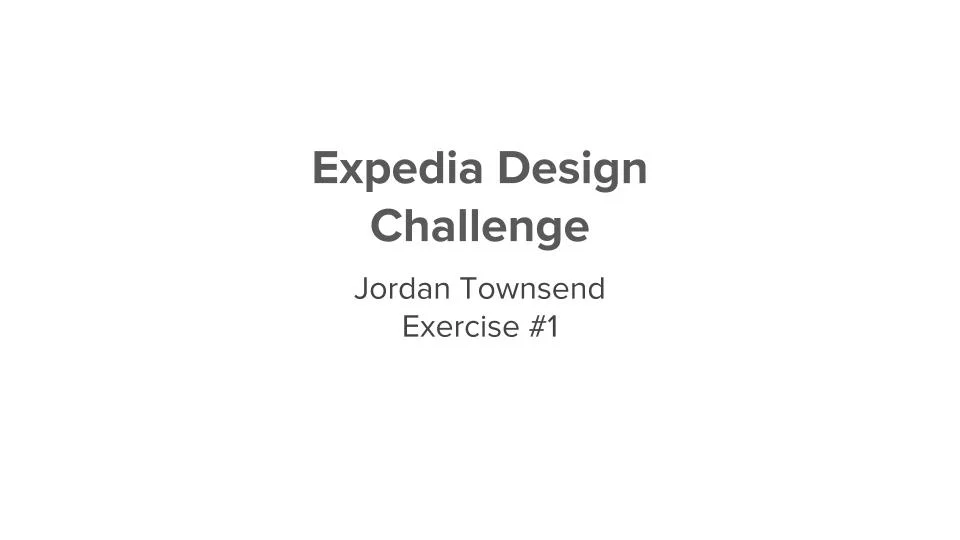 Expedia Design Challenge

Jordan Townsend
Exercise #1